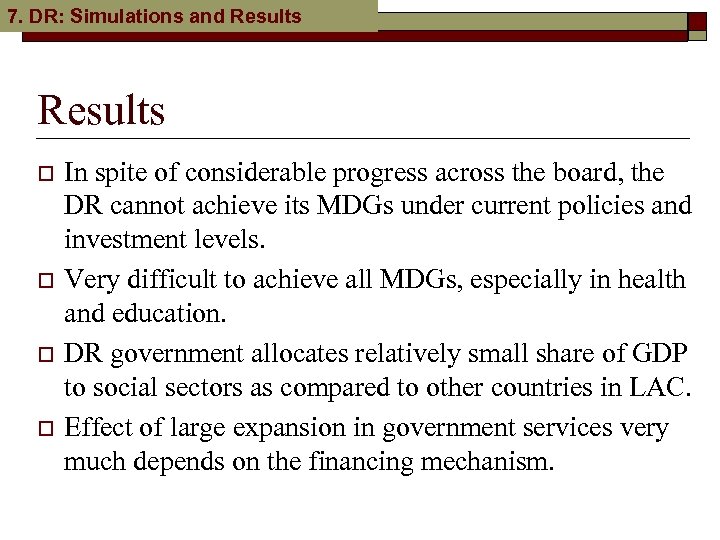 7. DR: Simulations and Results

Results

In spite of considerable progress across the board, the DR cannot achieve its MDGs under current policies and investment levels.

Very difficult to achieve all MDGs, especially in health and education.

DR government allocates relatively small share of GDP to social sectors as compared to other countries in LAC.

Effect of large expansion in government services very much depends on the financing mechanism.